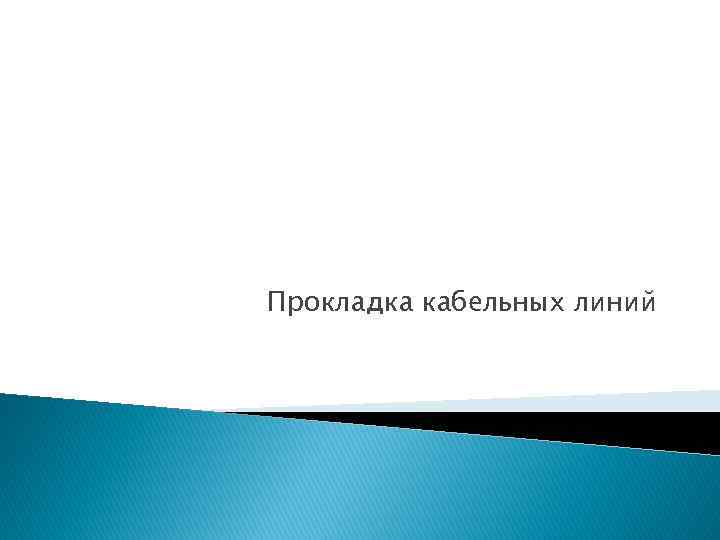 Прокладка кабельных линий